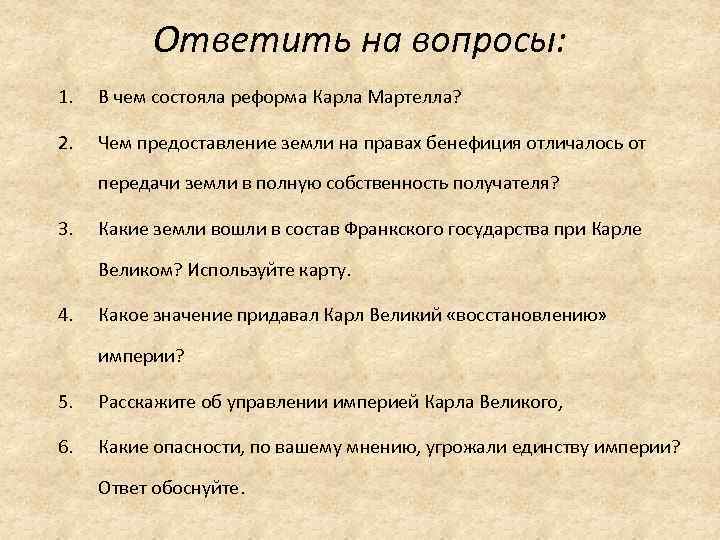 Ответить на вопросы:

1. В чем состояла реформа Карла Мартелла?

2. Чем предоставление земли на правах бенефиция отличалось от передачи земли в полную собственность получателя?

3. Какие земли вошли в состав Франкского государства при Карле Великом? Используйте карту.

4. Какое значение придавал Карл Великий «восстановлению» империи?

5. Расскажите об управлении империей Карла Великого,

6. Какие опасности, по вашему мнению, угрожали единству империи? Ответ обоснуйте.